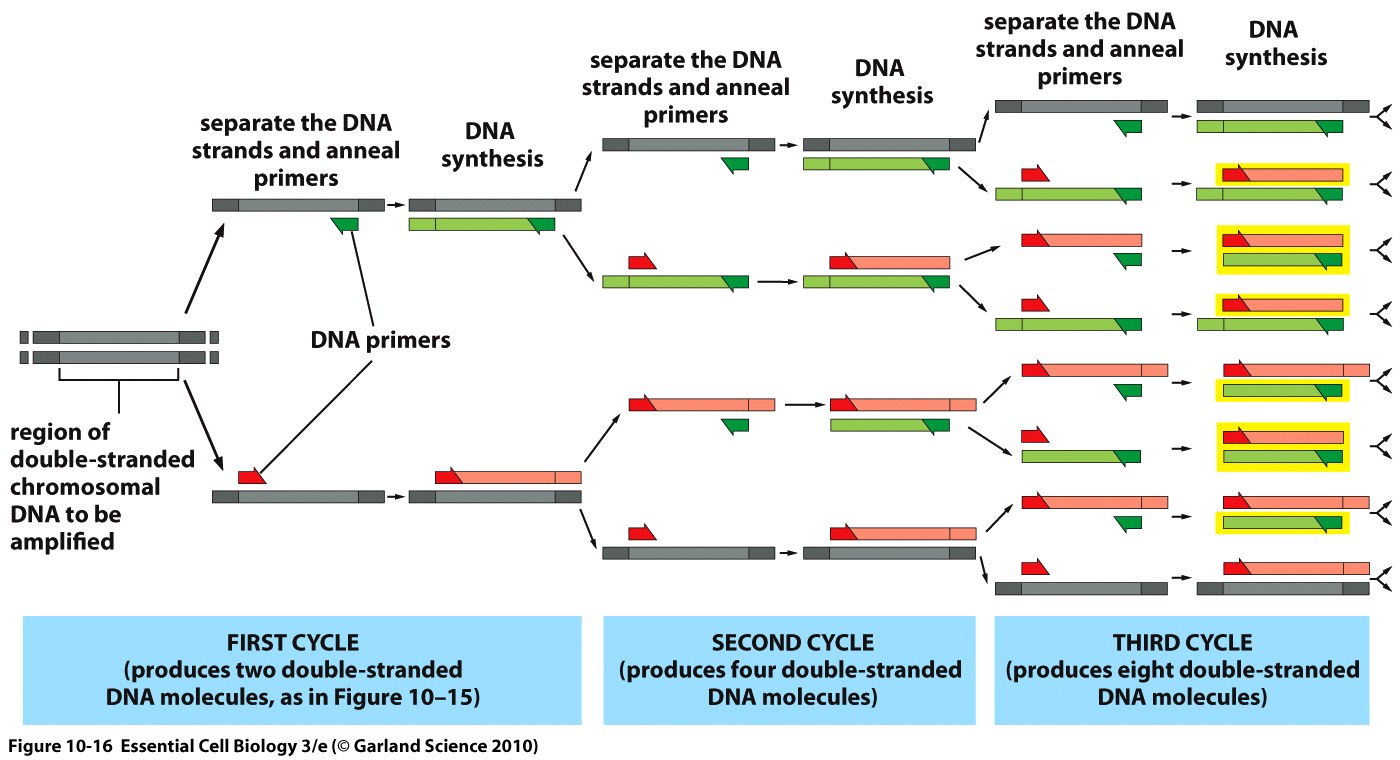 region of double-stranded chromosomal DNA to be amplified

separate the DNA strands and anneal primers

DNA synthesis

DNA primers

separate the DNA strands and anneal primers

DNA synthesis

separate the DNA strands and anneal primers

DNA synthesis

FIRST CYCLE
(produces two double-stranded DNA molecules, as in Figure 10–15)

SECOND CYCLE
(produces four double-stranded DNA molecules)

THIRD CYCLE
(produces eight double-stranded DNA molecules)

Figure 10-16 Essential Cell Biology 3/e (© Garland Science 2010)